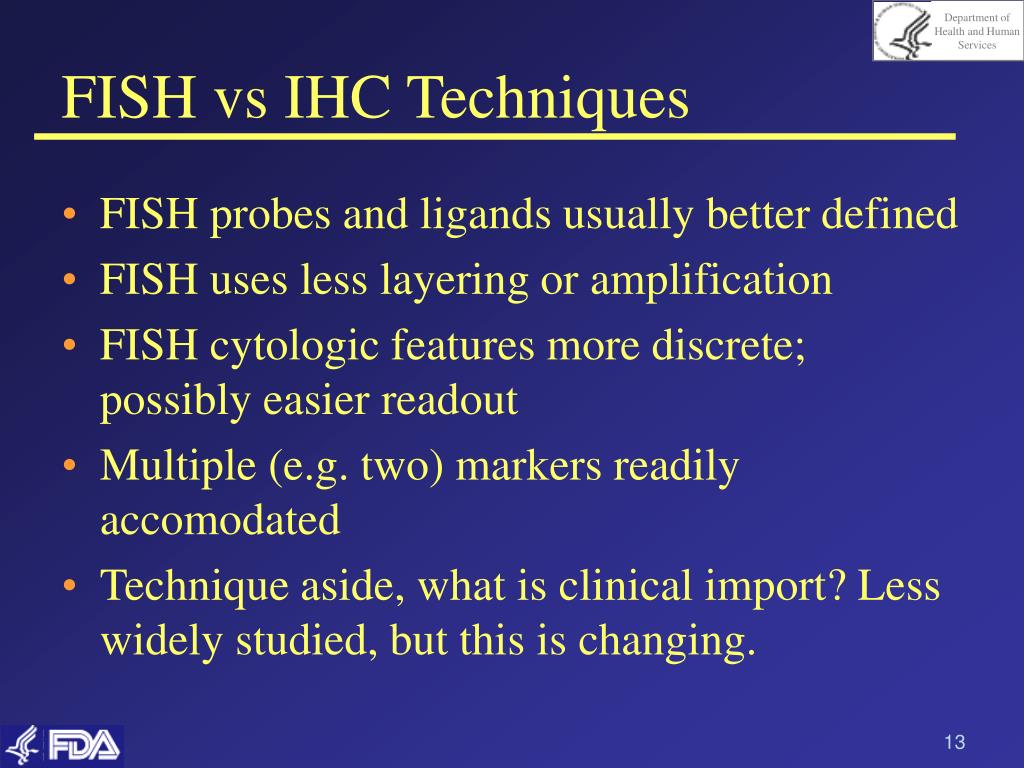 Department of Health and Human Services

FISH vs IHC Techniques

• FISH probes and ligands usually better defined
• FISH uses less layering or amplification
• FISH cytologic features more discrete; possibly easier readout
• Multiple (e.g. two) markers readily accomodated
• Technique aside, what is clinical import? Less widely studied, but this is changing.

FDA

13